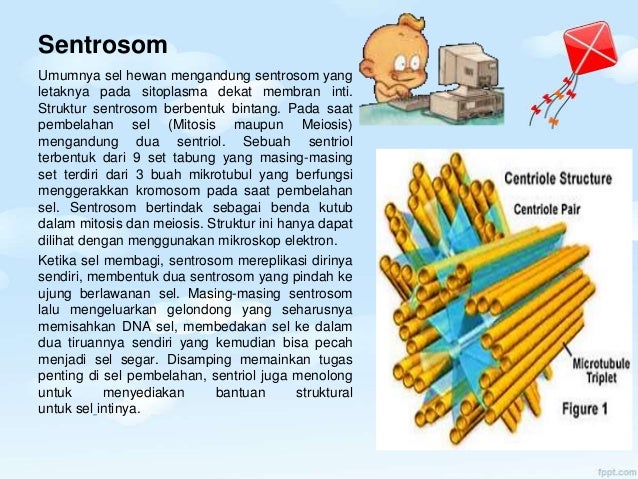 Sentrosom

Umumnya sel hewan mengandung sentrosom yang letaknya pada sitoplasma dekat membran inti. Struktur sentrosom berbentuk bintang. Pada saat pembelahan sel (Mitosis maupun Meiosis) mengandung dua sentriol. Sebuah sentriol terbentuk dari 9 set tabung yang masing-masing set terdiri dari 3 buah mikrotubul yang berfungsi menggerakkan kromosom pada saat pembelahan sel. Sentrosom bertindak sebagai benda kutub dalam mitosis dan meiosis. Struktur ini hanya dapat dilihat dengan menggunakan mikroskop elektron.

Ketika sel membagi, sentrosom mereplikasi dirinya sendiri, membentuk dua sentrosom yang pindah ke ujung berlawanan sel. Masing-masing sentrosom lalu mengeluarkan gelondong yang seharusnya memisahkan DNA sel, membedakan sel ke dalam dua tiruannya sendiri yang kemudian bisa pecah menjadi sel segar. Disamping memainkan tugas penting di sel pembelahan, sentriol juga menolong untuk menyediakan bantuan struktural untuk sel intinya.

Centriole Structure
Centriole Pair
Microtubule Triplet
Figure 1

fppt.com